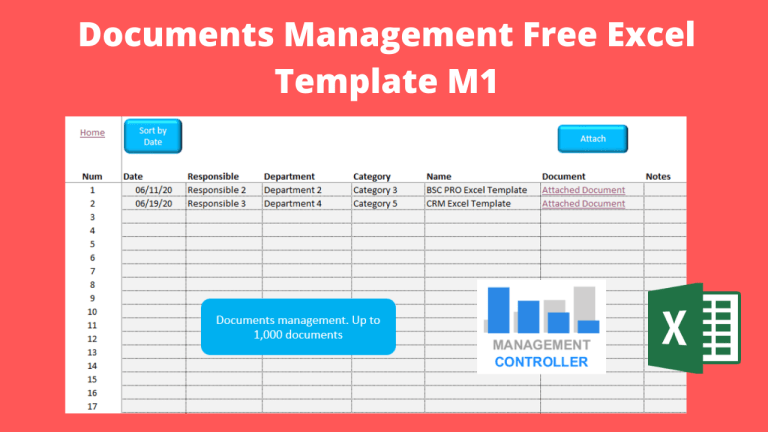 Documents Management Free Excel Template M1

Home

Sort by Date

Attach

| Num | Date | Responsible | Department | Category | Name | Document | Notes |
|---|---|---|---|---|---|---|---|
| 1 | 06/11/20 | Responsible 2 | Department 2 | Category 3 | BSC PRO Excel Template | Attached Document | |
| 2 | 06/19/20 | Responsible 3 | Department 4 | Category 5 | CRM Excel Template | Attached Document | |
| 3 | | | | | | | |
| 4 | | | | | | | |
| 5 | | | | | | | |
| 6 | | | | | | | |
| 7 | | | | | | | |
| 8 | | | | | | | |
| 9 | | | | | | | |
| 10 | | | | | | | |
| 11 | | | | | | | |
| 12 | | | | | | | |
| 13 | | | | | | | |
| 14 | | | | | | | |
| 15 | | | | | | | |
| 16 | | | | | | | |
| 17 | | | | | | | |

Documents management. Up to 1,000 documents

MANAGEMENT
CONTROLLER

X